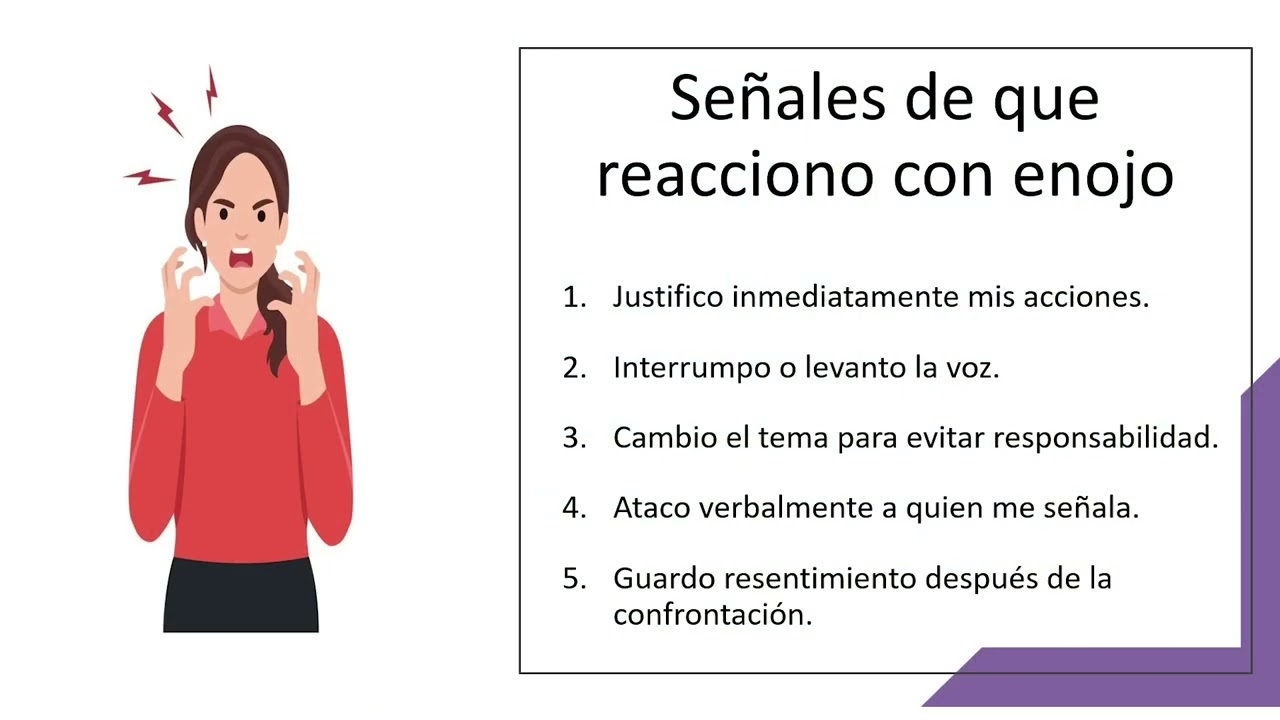 Señales de que reacciono con enojo

1. Justifico inmediatamente mis acciones.

2. Interrumpo o levanto la voz.

3. Cambio el tema para evitar responsabilidad.

4. Ataco verbalmente a quien me señala.

5. Guardo resentimiento después de la confrontación.